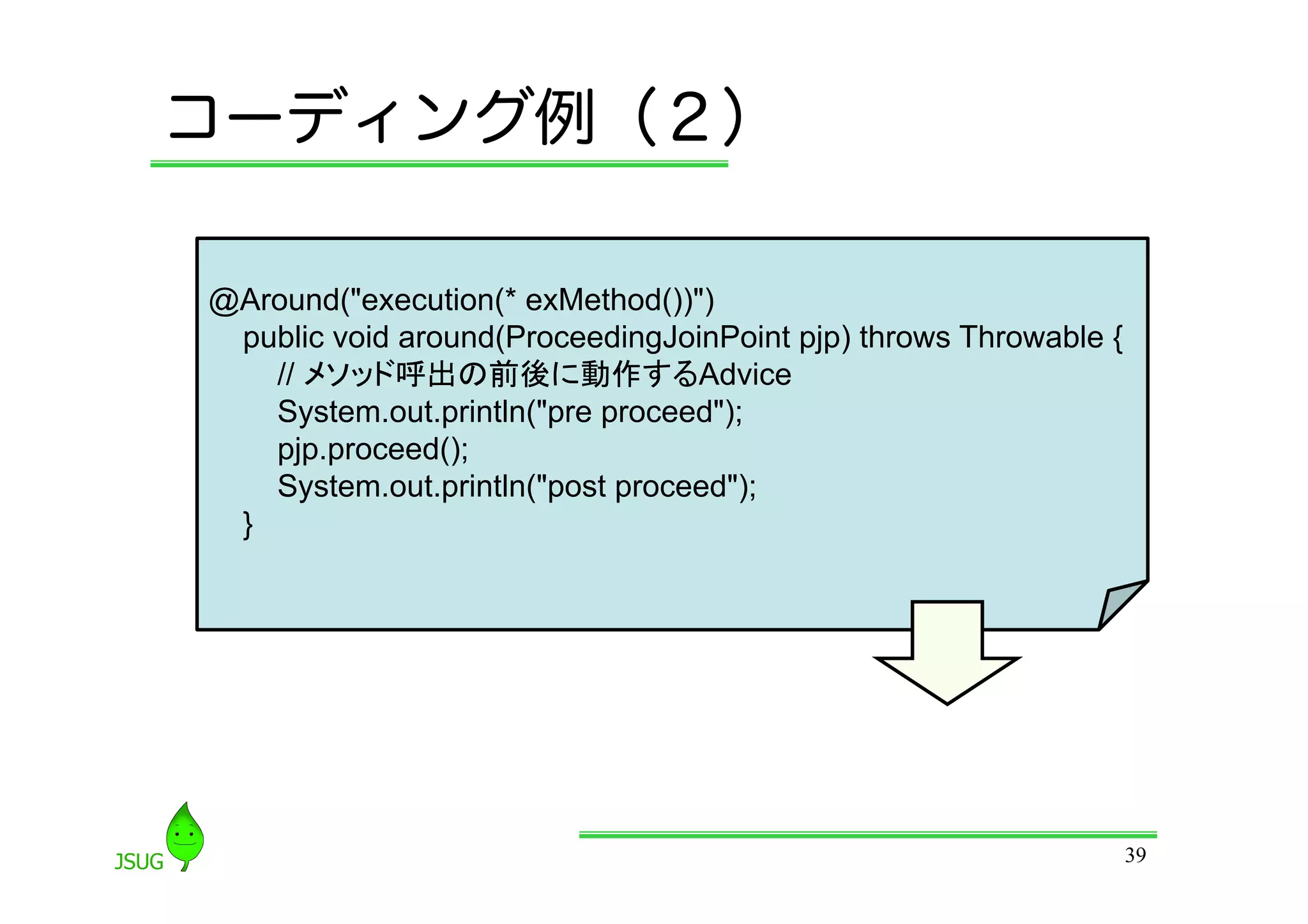 コーディング例（2）

@Around("execution(* exMethod())")
public void around(ProceedingJoinPoint pjp) throws Throwable {
// メソッド呼出の前後に動作するAdvice
System.out.println("pre proceed");
pjp.proceed();
System.out.println("post proceed");
}

JSUG

39